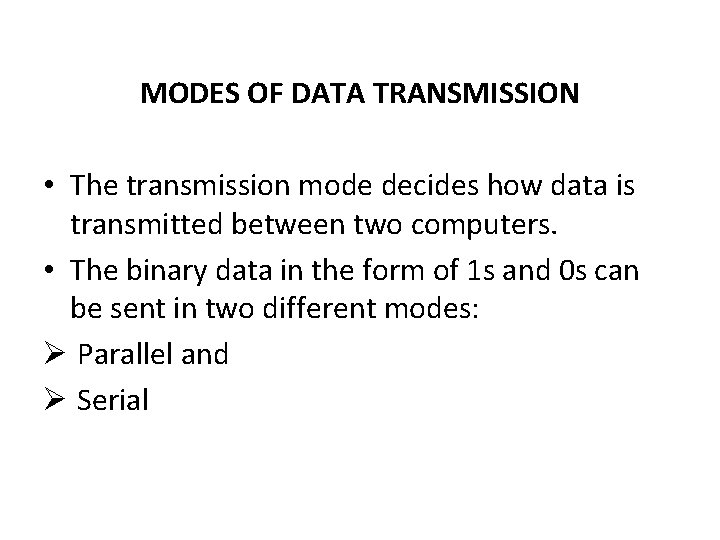 MODES OF DATA TRANSMISSION

• The transmission mode decides how data is transmitted between two computers.

• The binary data in the form of 1s and 0s can be sent in two different modes:

➢ Parallel and

➢ Serial